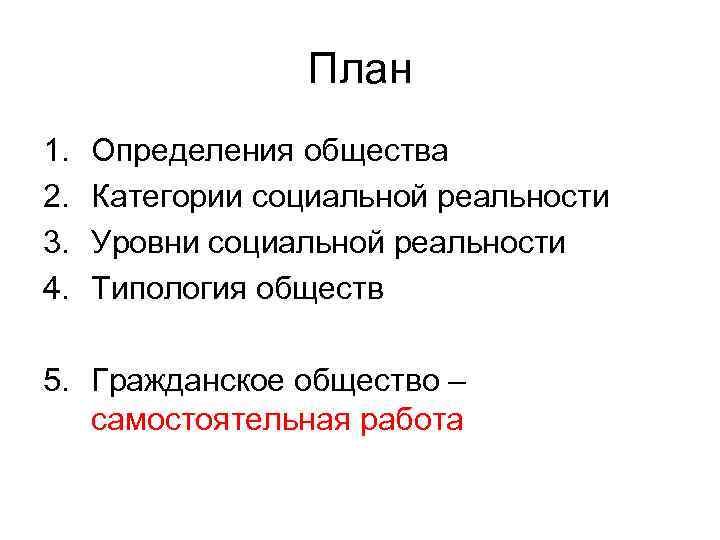 План

1. Определения общества
2. Категории социальной реальности
3. Уровни социальной реальности
4. Типология обществ

5. Гражданское общество – самостоятельная работа